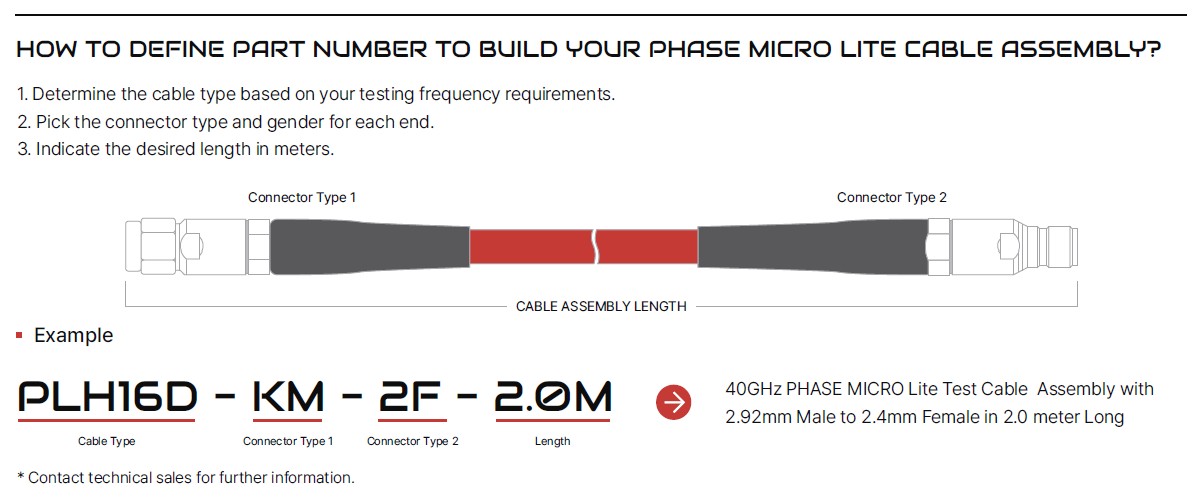 HOW TO DEFINE PART NUMBER TO BUILD YOUR PHASE MICRO LITE CABLE ASSEMBLY?

1. Determine the cable type based on your testing frequency requirements.
2. Pick the connector type and gender for each end.
3. Indicate the desired length in meters.

Connector Type 1

Connector Type 2

CABLE ASSEMBLY LENGTH

Example

PLH16D - KM - 2F - 2.0M

Cable Type

Connector Type 1

Connector Type 2

Length

40GHz PHASE MICRO Lite Test Cable Assembly with 2.92mm Male to 2.4mm Female in 2.0 meter Long

* Contact technical sales for further information.